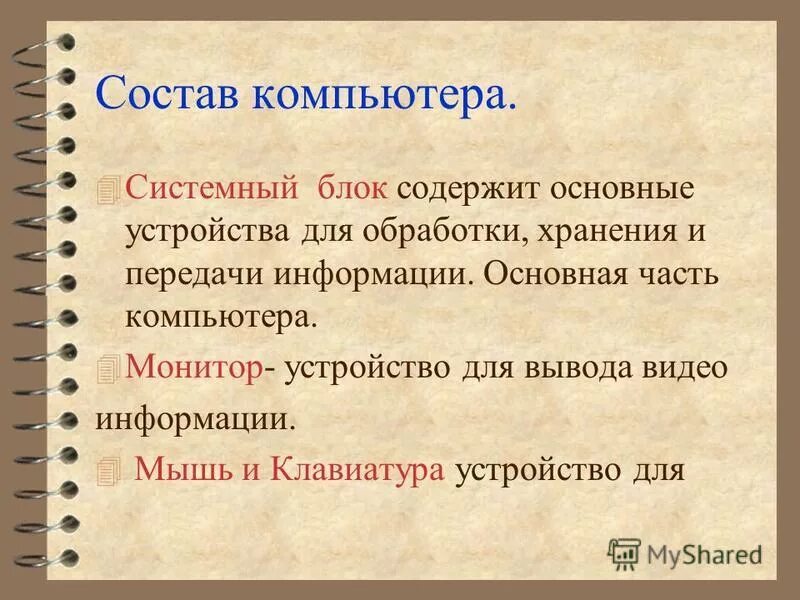 Состав компьютера.

Системный блок содержит основные устройства для обработки, хранения и передачи информации. Основная часть компьютера.

Монитор- устройство для вывода видео информации.

Мышь и Клавиатура устройство для

MyShared